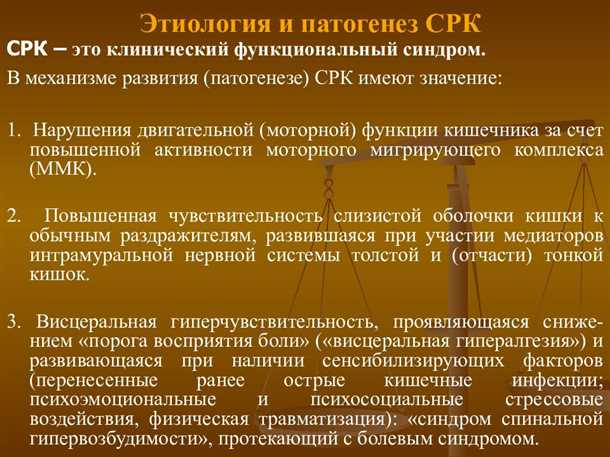 Этиология и патогенез СРК

СРК – это клинический функциональный синдром.

В механизме развития (патогенезе) СРК имеют значение:

1. Нарушения двигательной (моторной) функции кишечника за счет повышенной активности моторного мигрирующего комплекса (ММК).

2. Повышенная чувствительность слизистой оболочки кишки к обычным раздражителям, развившаяся при участии медиаторов интрамуральной нервной системы толстой и (отчасти) тонкой кишок.

3. Висцеральная гиперчувствительность, проявляющаяся снижением «порога восприятия боли» («висцеральная гипералгезия») и развивающаяся при наличии сенсибилизирующих факторов (перенесенные ранее острые кишечные инфекции; психоэмоциональные и психосоциальные стрессовые воздействия, физическая травматизация): «синдром спинальной гипервозбудимости», протекающий с болевым синдромом.